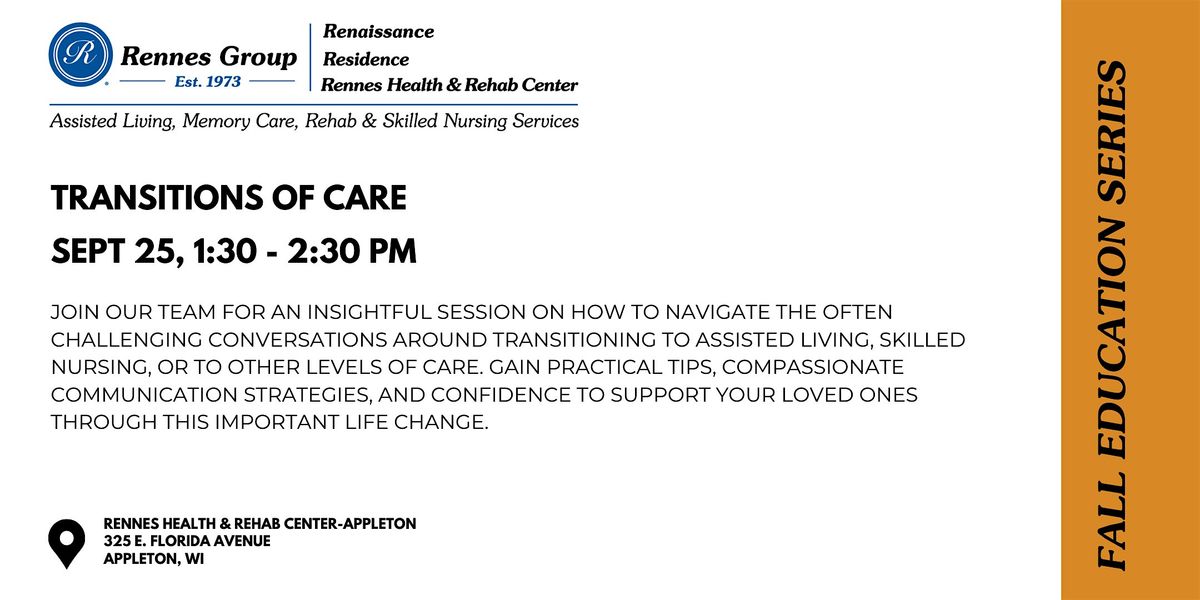 R

Rennes Group

Est. 1973

Renaissance
Residence
Rennes Health & Rehab Center

Assisted Living, Memory Care, Rehab & Skilled Nursing Services

TRANSITIONS OF CARE

SEPT 25, 1:30 - 2:30 PM

JOIN OUR TEAM FOR AN INSIGHTFUL SESSION ON HOW TO NAVIGATE THE OFTEN CHALLENGING CONVERSATIONS AROUND TRANSITIONING TO ASSISTED LIVING, SKILLED NURSING, OR TO OTHER LEVELS OF CARE. GAIN PRACTICAL TIPS, COMPASSIONATE COMMUNICATION STRATEGIES, AND CONFIDENCE TO SUPPORT YOUR LOVED ONES THROUGH THIS IMPORTANT LIFE CHANGE.

RENNES HEALTH & REHAB CENTER-APPLETON
325 E. FLORIDA AVENUE
APPLETON, WI

FALL EDUCATION SERIES